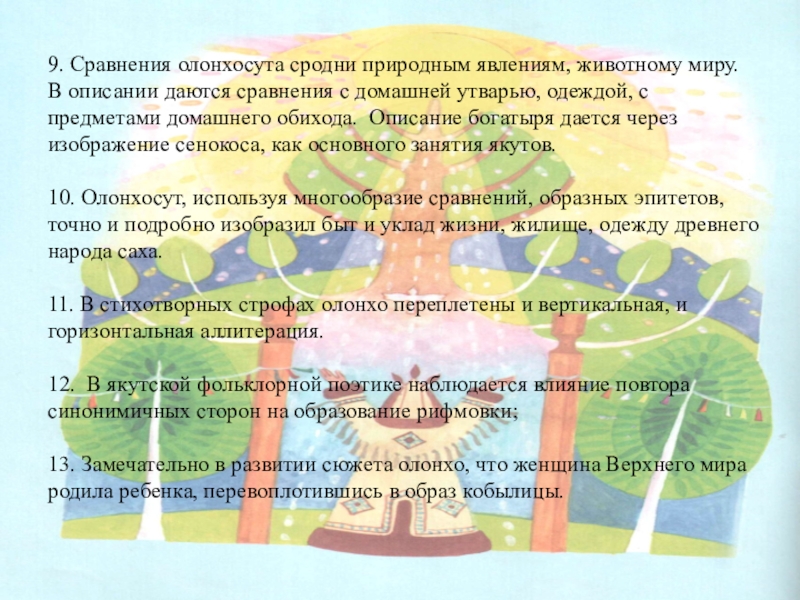 9. Сравнения олонхосута сродни природным явлениям, животному миру. В описании даются сравнения с домашней утварью, одеждой, с предметами домашнего обихода. Описание богатыря дается через изображение сенокоса, как основного занятия якутов.

10. Олонхосут, используя многообразие сравнений, образных эпитетов, точно и подробно изобразил быт и уклад жизни, жилище, одежду древнего народа саха.

11. В стихотворных строфах олонхо переплетены и вертикальная, и горизонтальная аллитерация.

12. В якутской фольклорной поэтике наблюдается влияние повтора синонимичных сторон на образование рифмовки;

13. Замечательно в развитии сюжета олонхо, что женщина Верхнего мира родила ребенка, перевоплотившись в образ кобылицы.